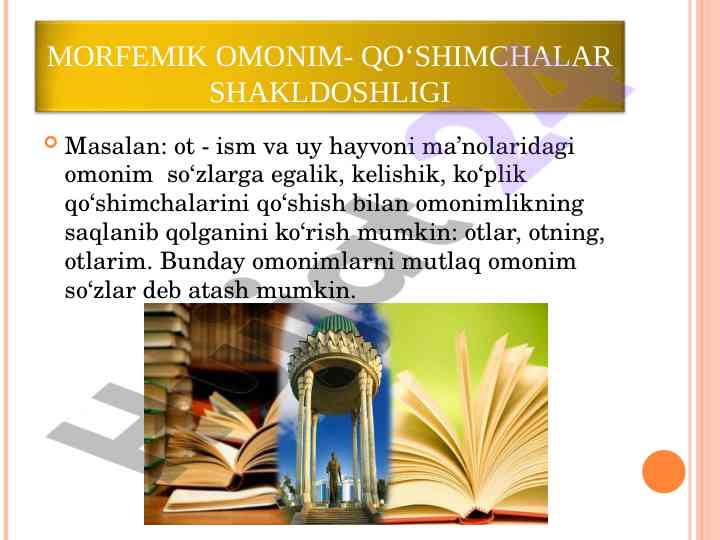 MORFEMIK OMONIM- QO‘SHIMCHALAR SHAKLDOSHLIGI

Masalan: ot - ism va uy hayvoni ma’nolaridagi omonim so‘zlarga egalik, kelishik, ko‘plik qo‘shimchalarini qo‘shish bilan omonimlikning saqlanib qolganini ko‘rish mumkin: otlar, otning, otlarim. Bunday omonimlarni mutlaq omonim so‘zlar deb atash mumkin.